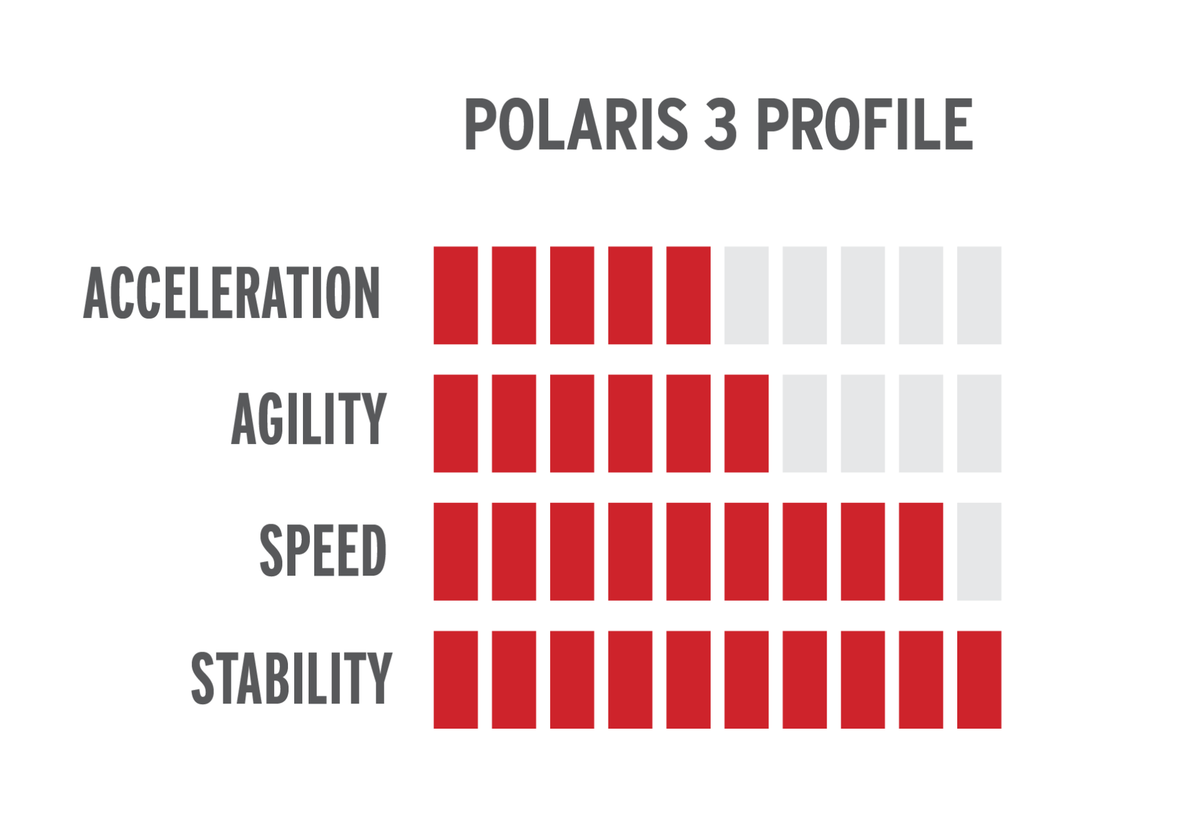 POLARIS 3 PROFILE

ACCELERATION

AGILITY

SPEED

STABILITY